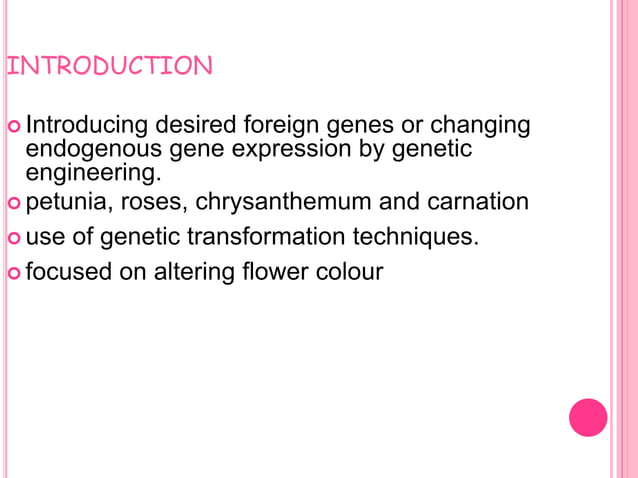 INTRODUCTION

Introducing desired foreign genes or changing endogenous gene expression by genetic engineering.

petunia, roses, chrysanthemum and carnation

use of genetic transformation techniques.

focused on altering flower colour